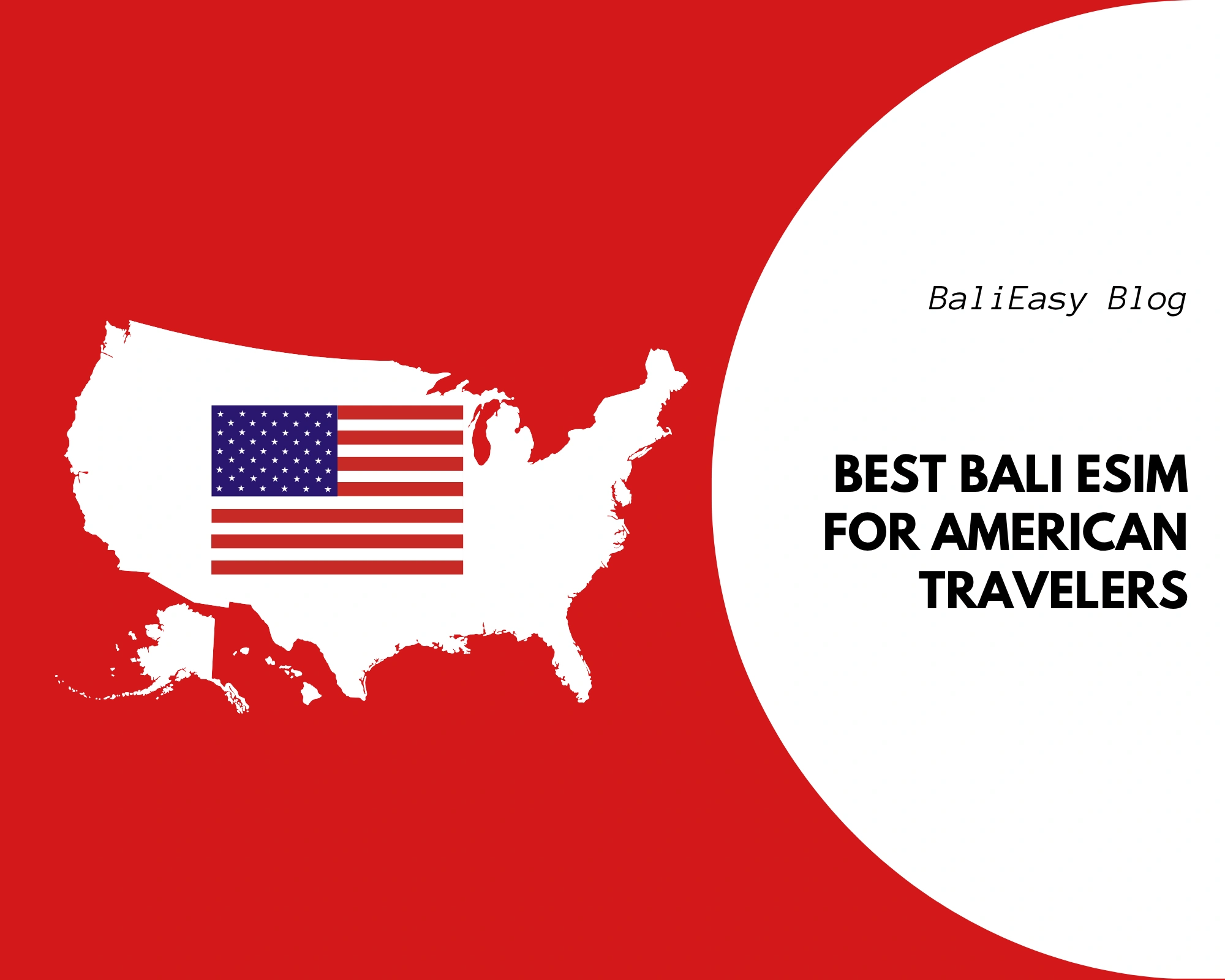 BaliEasy Blog

BEST BALI ESIM FOR AMERICAN TRAVELERS